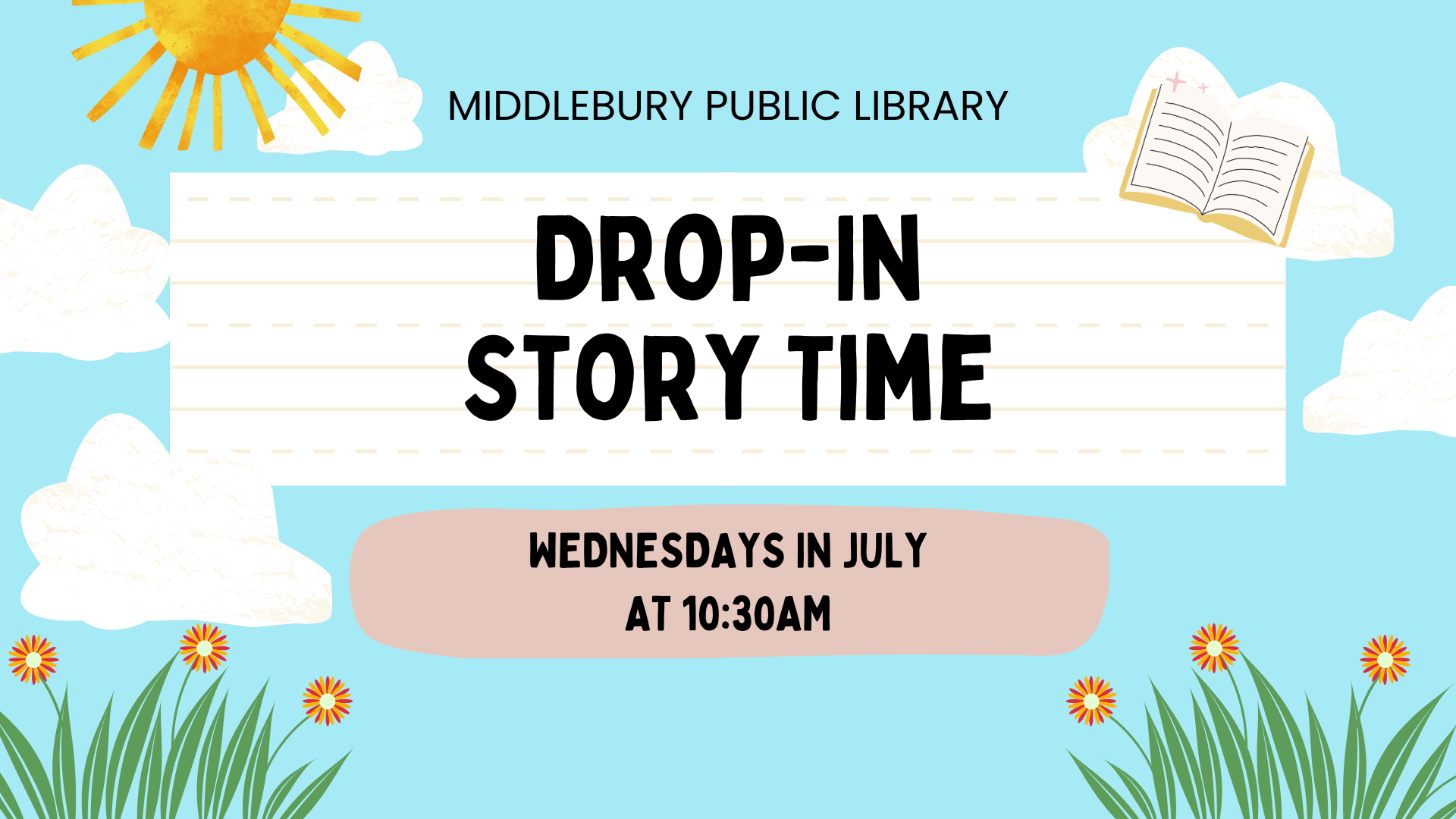 MIDDLEBURY PUBLIC LIBRARY

DROP-IN STORY TIME

WEDNESDAYS IN JULY AT 10:30AM